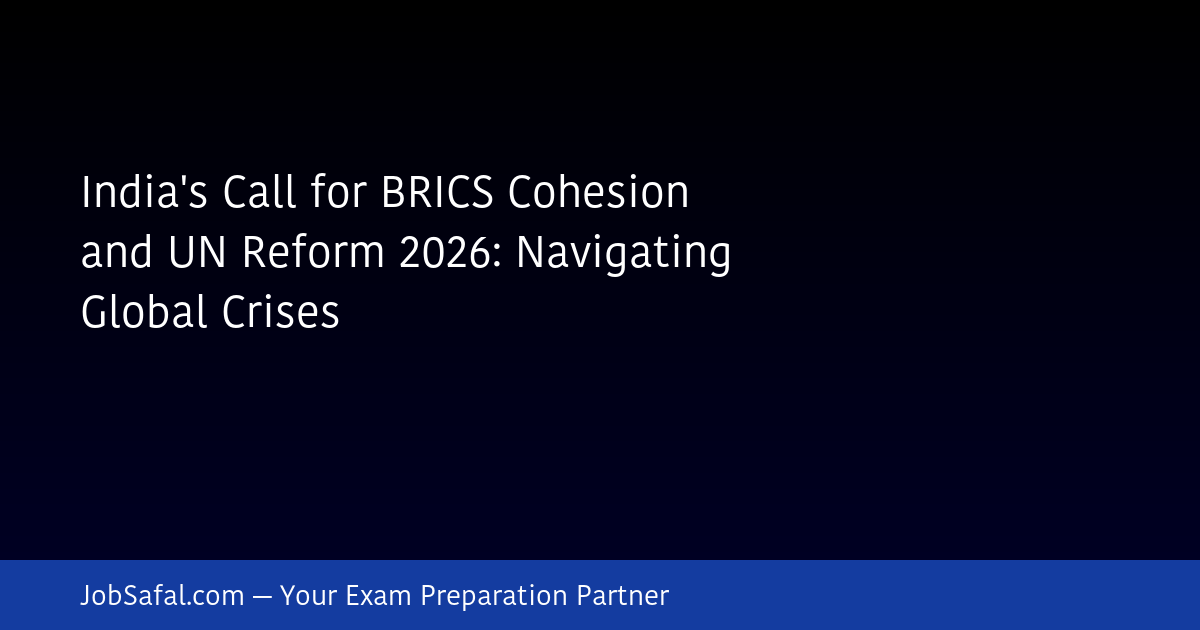 India's Call for BRICS Cohesion and UN Reform 2026: Navigating Global Crises

JobSafal.com — Your Exam Preparation Partner